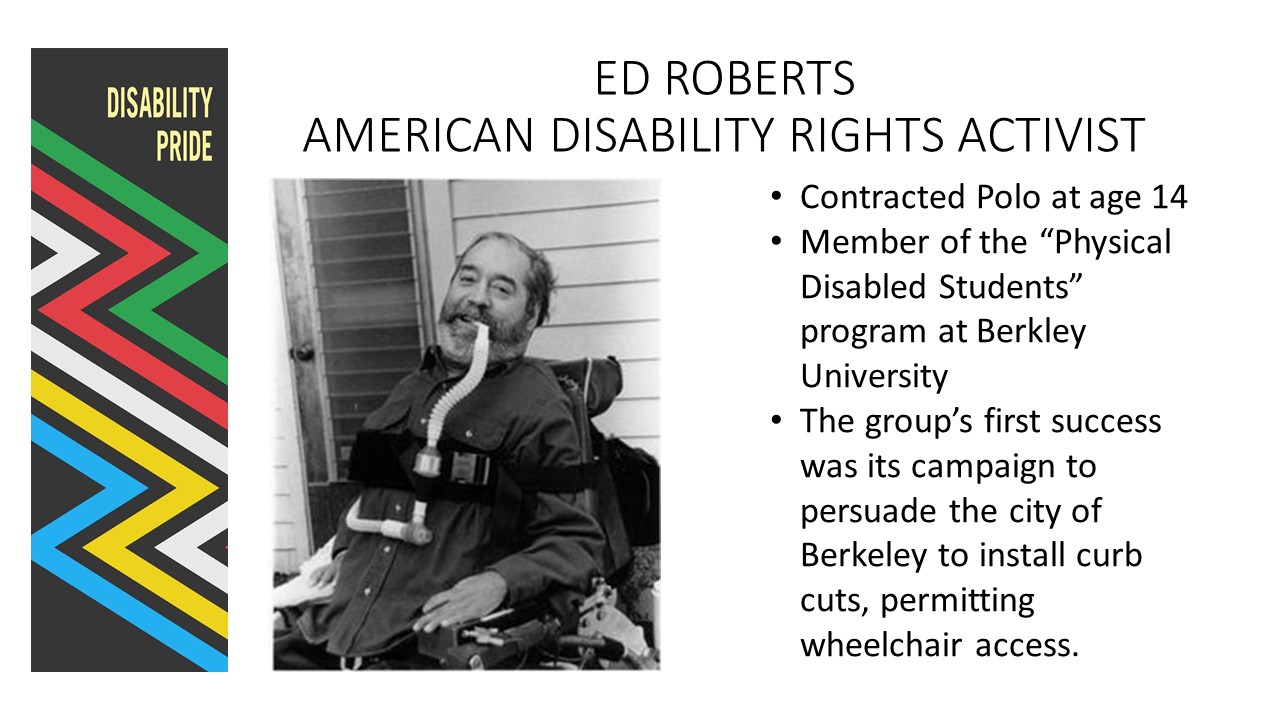 DISABILITY PRIDE

ED ROBERTS
AMERICAN DISABILITY RIGHTS ACTIVIST

• Contracted Polo at age 14
• Member of the “Physical Disabled Students” program at Berkley University
• The group’s first success was its campaign to persuade the city of Berkeley to install curb cuts, permitting wheelchair access.